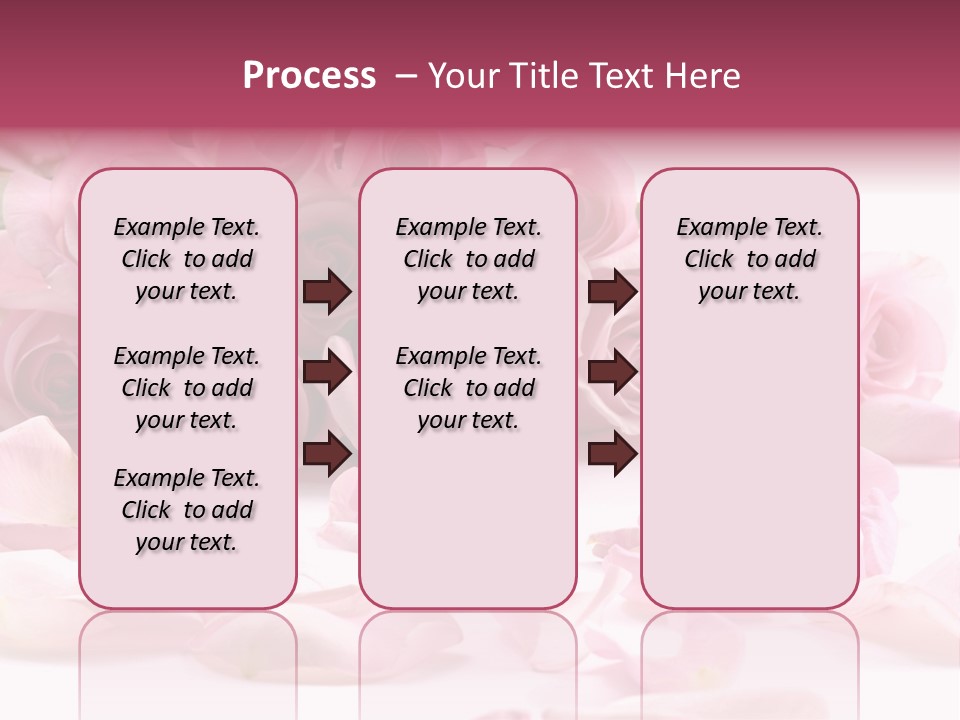 Process – Your Title Text Here

Example Text. Click to add your text.

Example Text. Click to add your text.

Example Text. Click to add your text.

Example Text. Click to add your text.

Example Text. Click to add your text.

Example Text. Click to add your text.